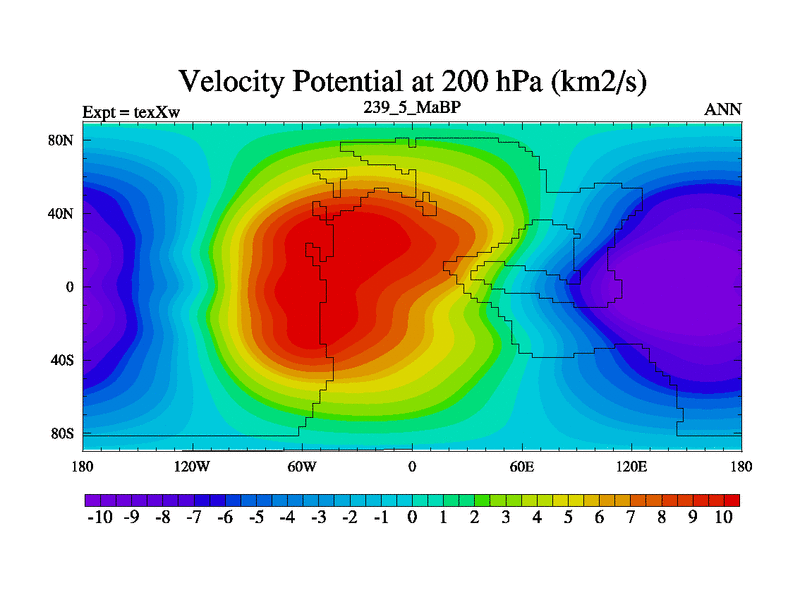 Velocity Potential at 200 hPa (km2/s)

Expt = texXw

239_5_MaBP

ANN

80N
40N
0
40S
80S

180 120W 60W 0 60E 120E 180

-10 -9 -8 -7 -6 -5 -4 -3 -2 -1 0 1 2 3 4 5 6 7 8 9 10